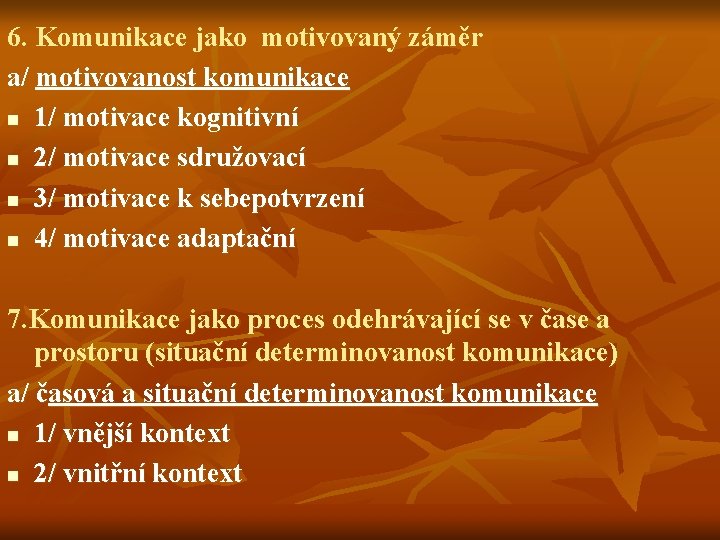 6. Komunikace jako motivovaný záměr

a/ motivovanost komunikace

- 1/ motivace kognitivní
- 2/ motivace sdružovací
- 3/ motivace k sebepotvrzení
- 4/ motivace adaptační

7.Komunikace jako proces odehrávající se v čase a prostoru (situační determinovanost komunikace)

a/ časová a situační determinovanost komunikace

- 1/ vnější kontext
- 2/ vnitřní kontext